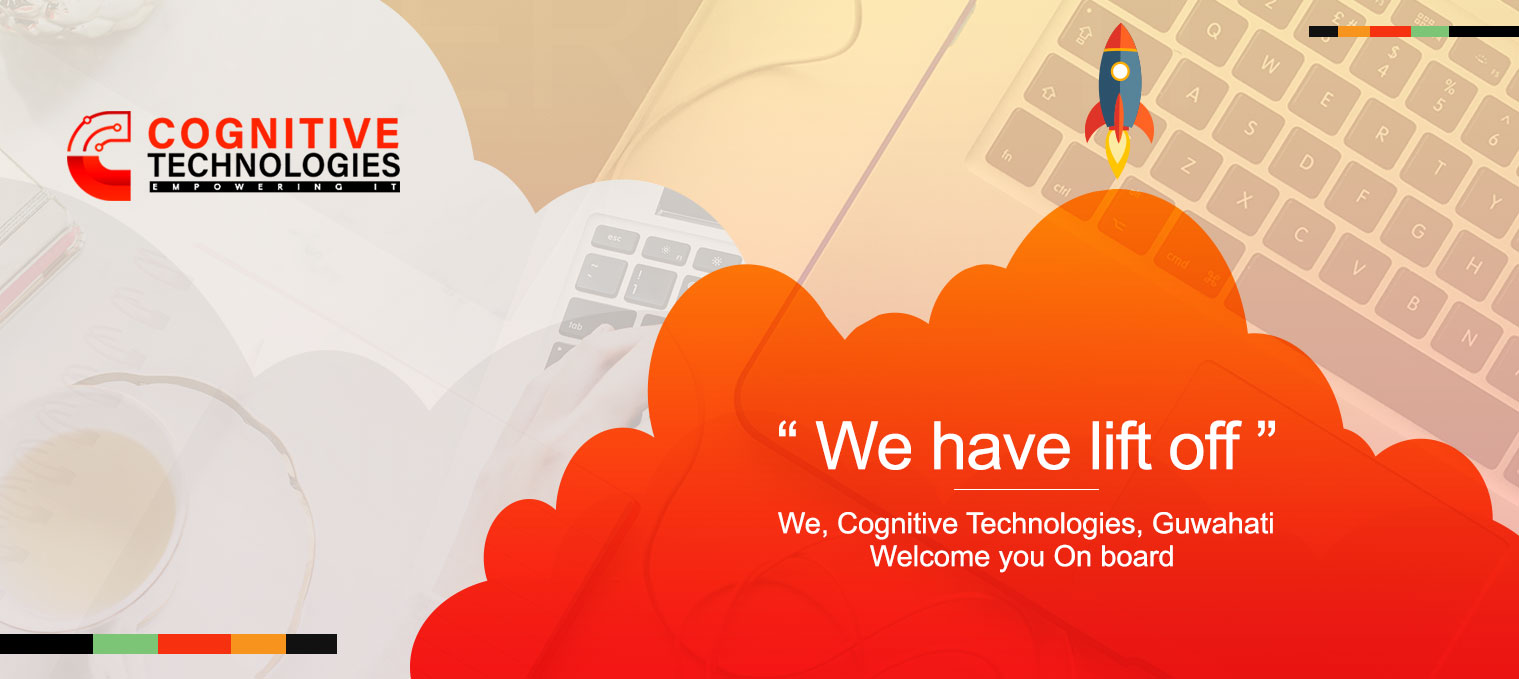 COGNITIVE
TECHNOLOGIES
EMPOWERING IT

“ We have lift off ”

We, Cognitive Technologies, Guwahati
Welcome you On board